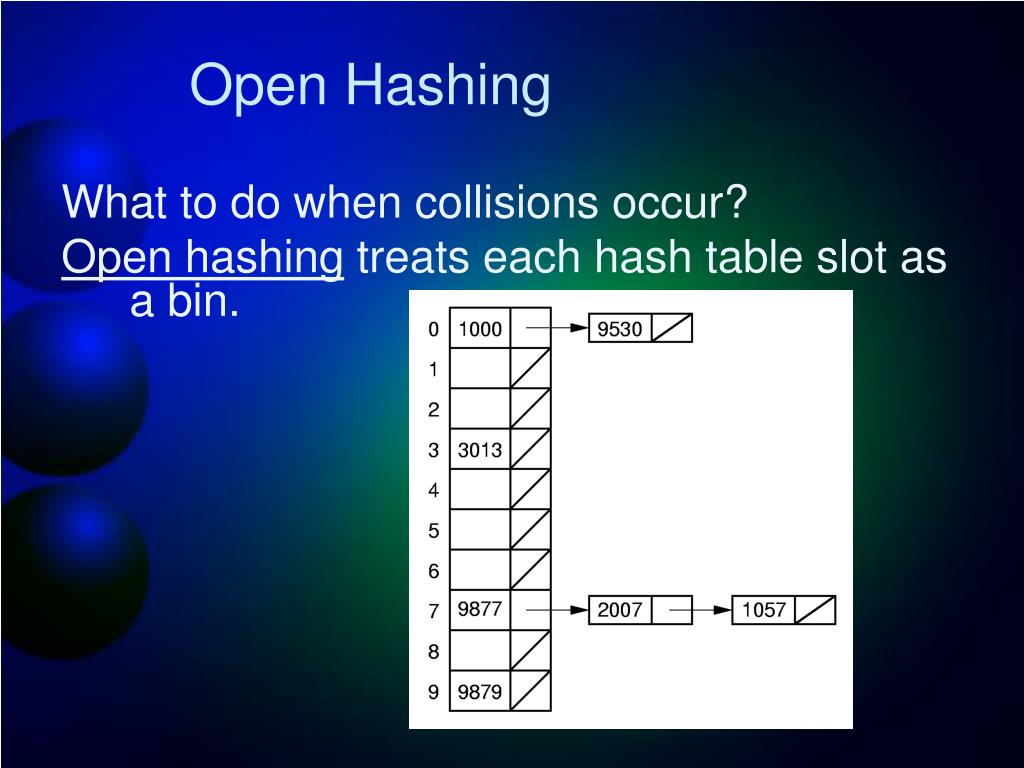 Open Hashing

What to do when collisions occur?

Open hashing treats each hash table slot as a bin.

0 1000 9530
1
2
3 3013
4
5
6
7 9877 2007 1057
8
9 9879